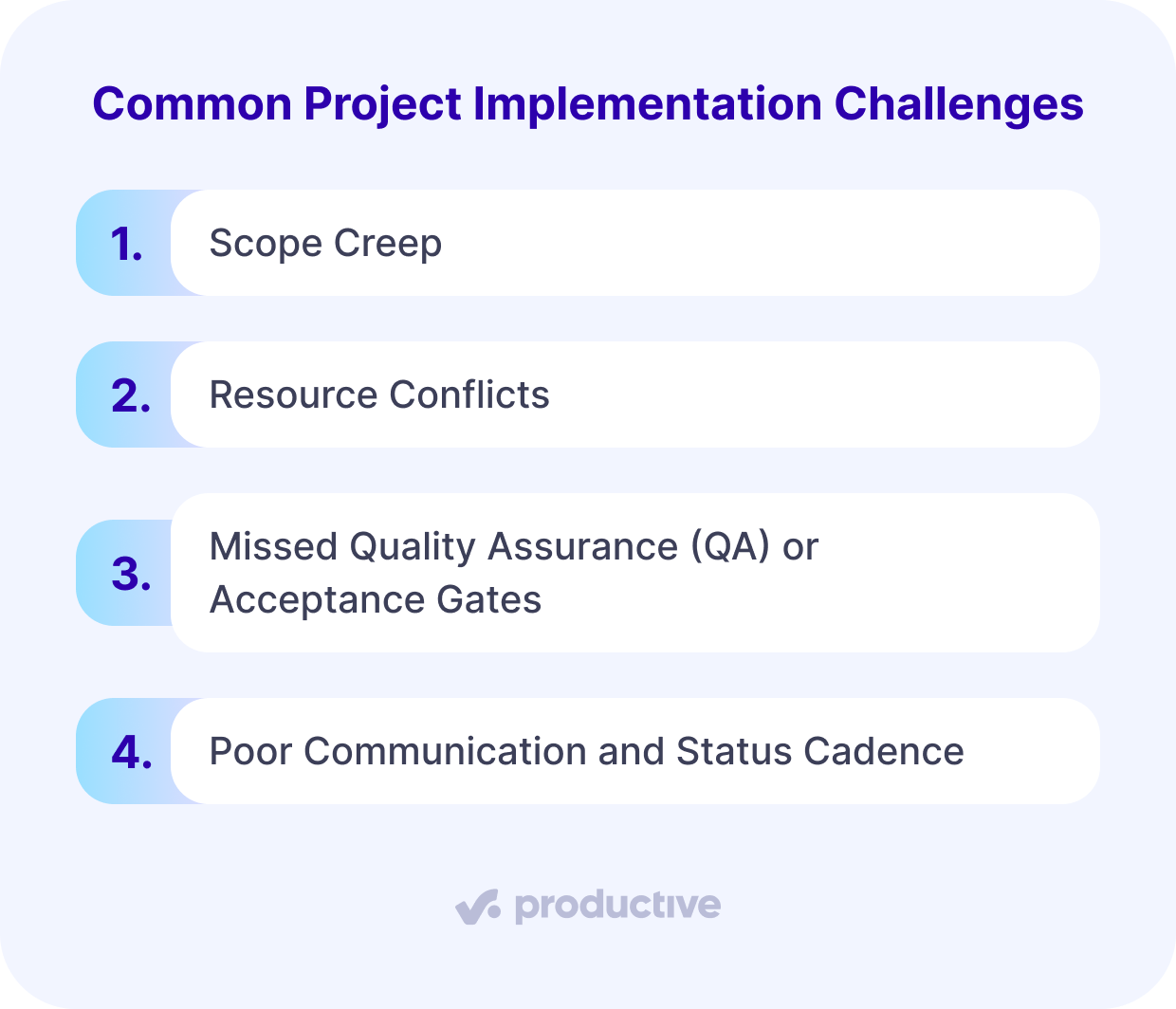 Common Project Implementation Challenges

1. Scope Creep

2. Resource Conflicts

3. Missed Quality Assurance (QA) or Acceptance Gates

4. Poor Communication and Status Cadence

productive